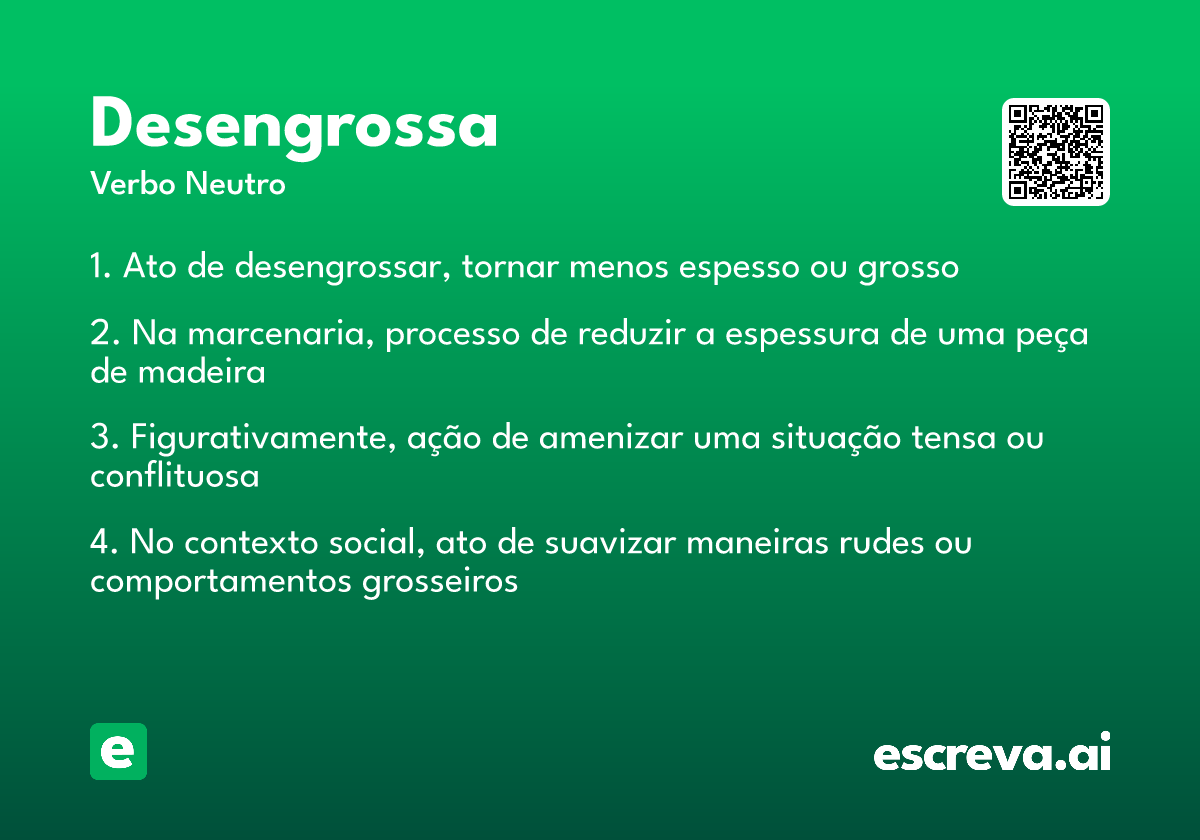 Desengrossa
Verbo Neutro

1. Ato de desengrossar, tornar menos espesso ou grosso

2. Na marcenaria, processo de reduzir a espessura de uma peça de madeira

3. Figurativamente, ação de amenizar uma situação tensa ou conflituosa

4. No contexto social, ato de suavizar maneiras rudes ou comportamentos grosseiros

e

escreva.ai